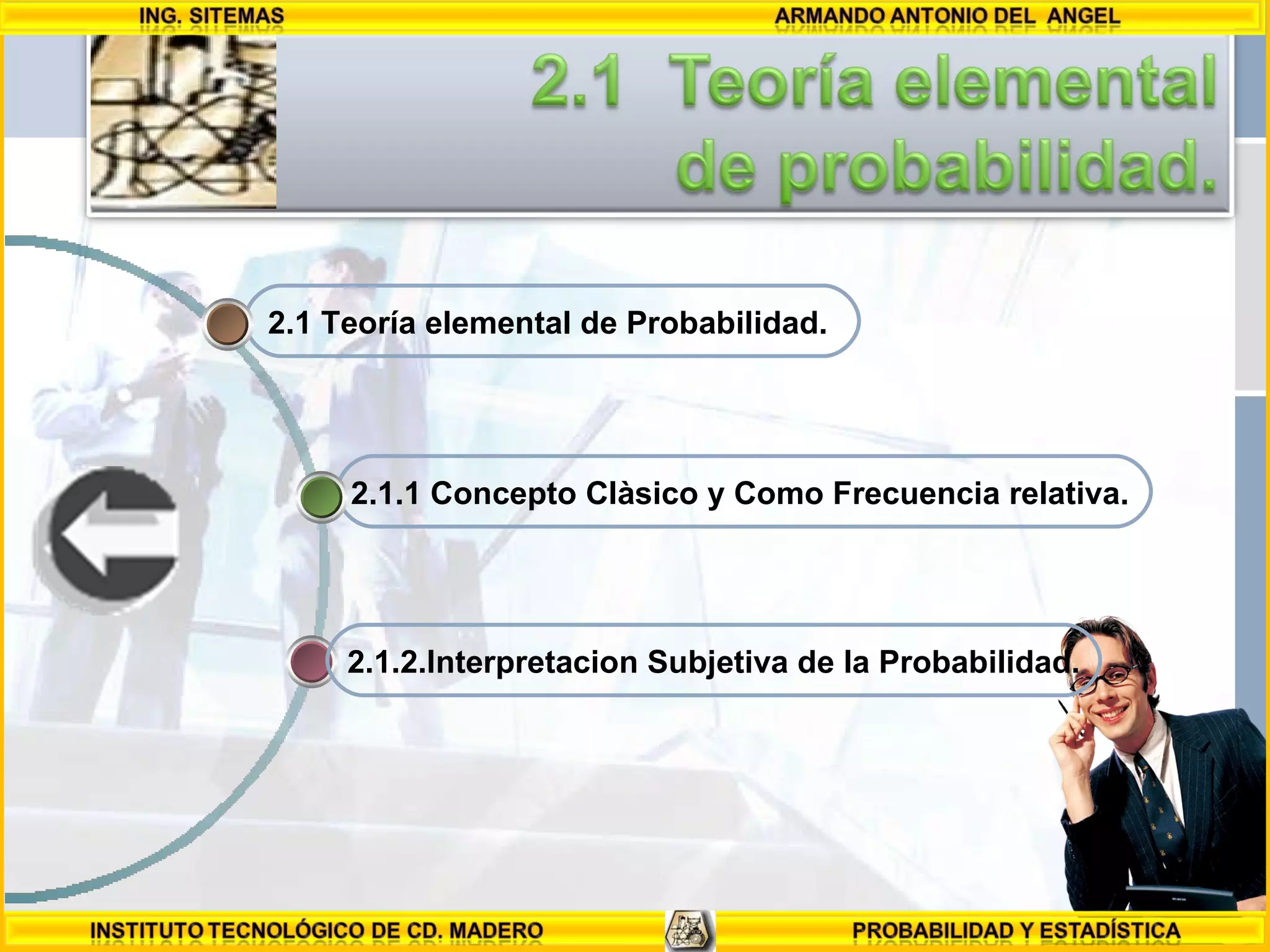 ING. SITEMAS

ARMANDO ANTONIO DEL ANGEL

2.1 Teoría elemental de probabilidad.

2.1 Teoría elemental de Probabilidad.

2.1.1 Concepto Clàsico y Como Frecuencia relativa.

2.1.2.Interpretacion Subjetiva de la Probabilidad.

INSTITUTO TECNOLÓGICO DE CD. MADERO

PROBABILIDAD Y ESTADÍSTICA